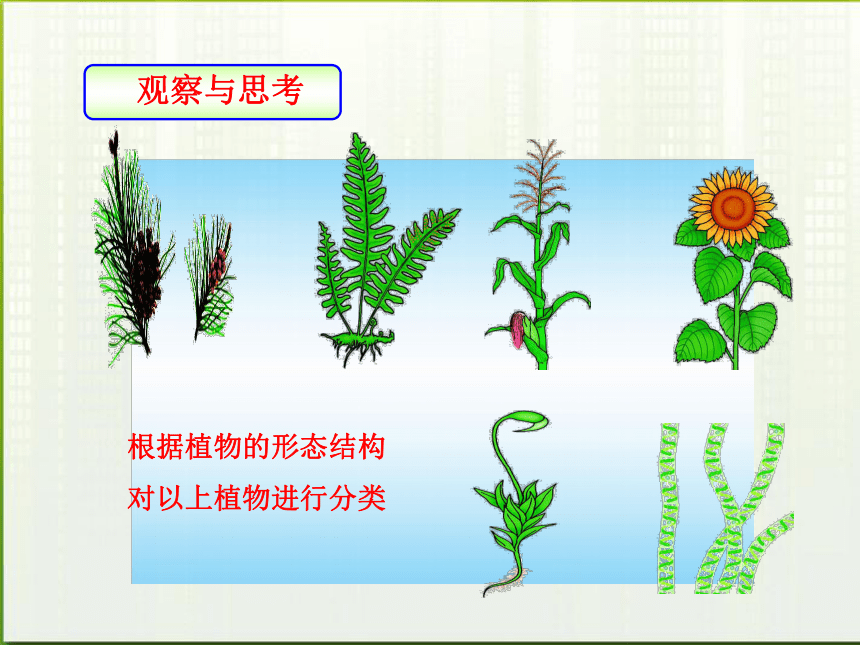 观察与思考

根据植物的形态结构
对以上植物进行分类